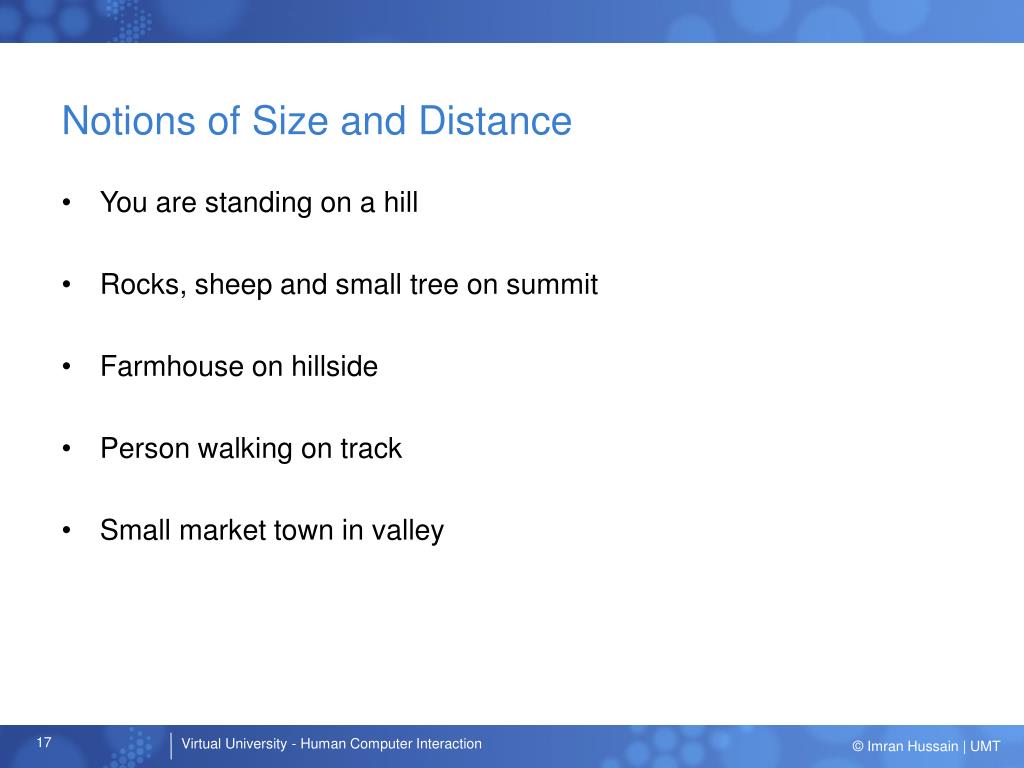 Notions of Size and Distance

• You are standing on a hill

• Rocks, sheep and small tree on summit

• Farmhouse on hillside

• Person walking on track

• Small market town in valley

17

Virtual University - Human Computer Interaction

© Imran Hussain | UMT